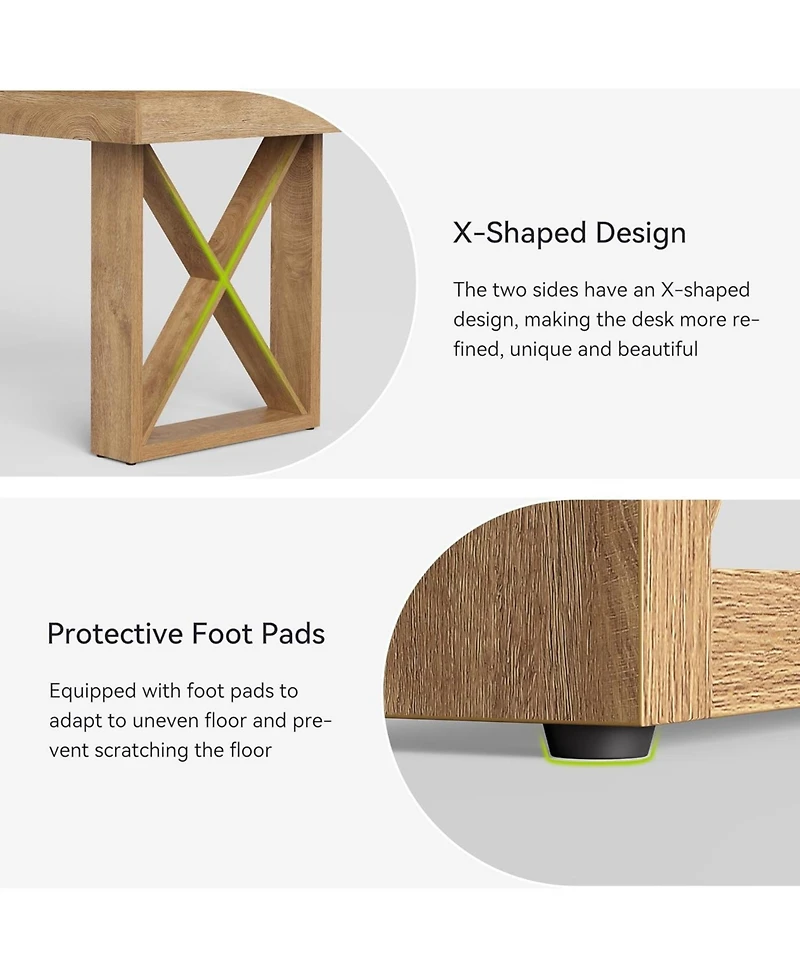 X-Shaped Design

The two sides have an X-shaped design, making the desk more refined, unique and beautiful

Protective Foot Pads

Equipped with foot pads to adapt to uneven floor and prevent scratching the floor